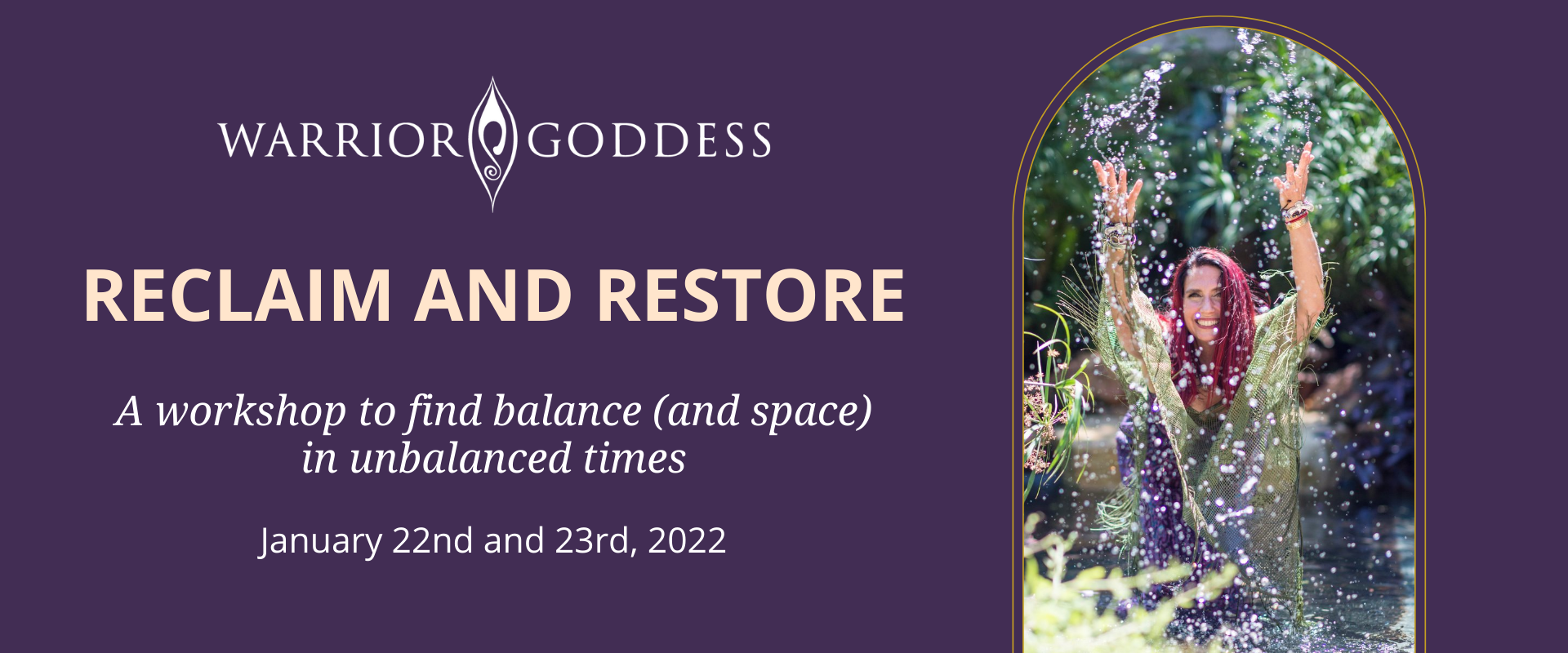 WARRIOR GODDESS

RECLAIM AND RESTORE

A workshop to find balance (and space) in unbalanced times

January 22nd and 23rd, 2022